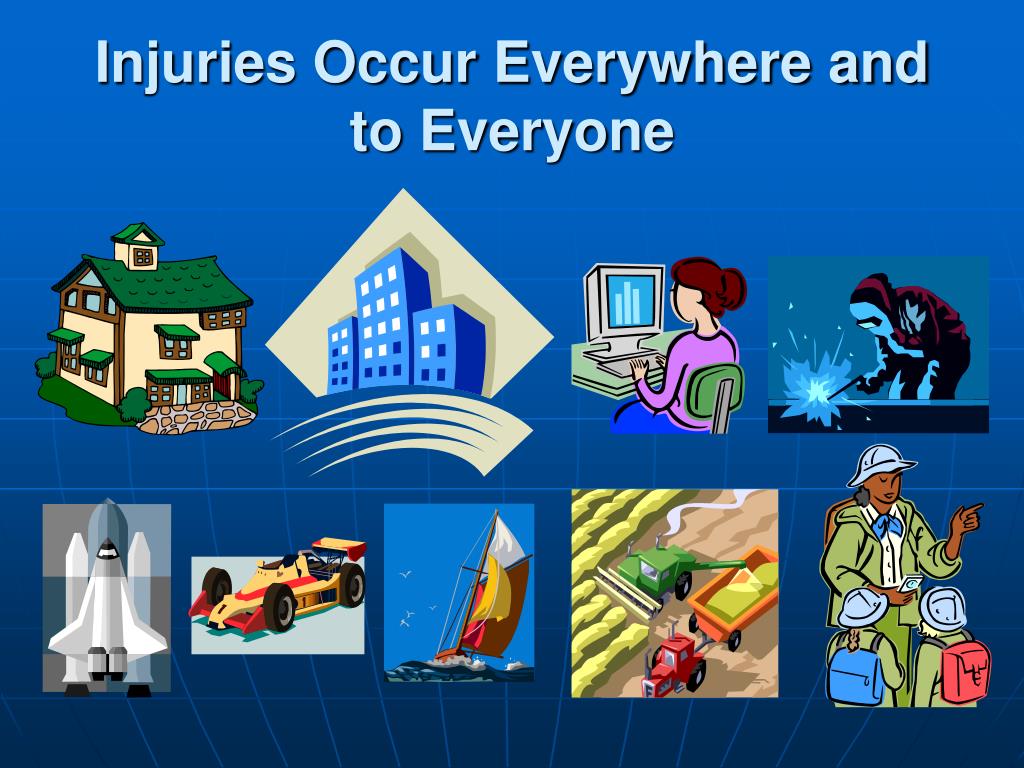 Injuries Occur Everywhere and to Everyone